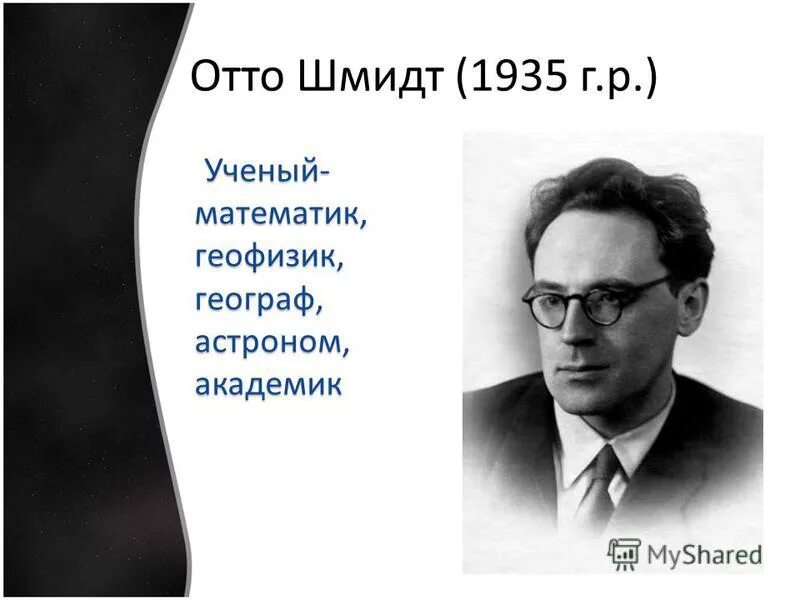 Отто Шмидт (1935 г.р.)

Ученый-математик, геофизик, географ, астроном, академик

MyShared